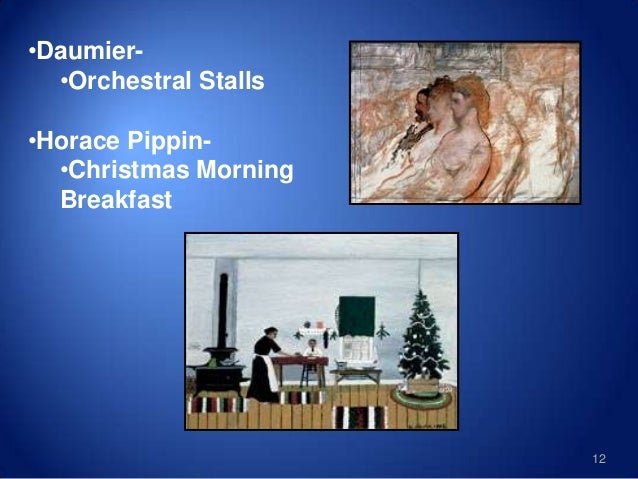 •Daumier-
•Orchestral Stalls

•Horace Pippin-
•Christmas Morning Breakfast

12